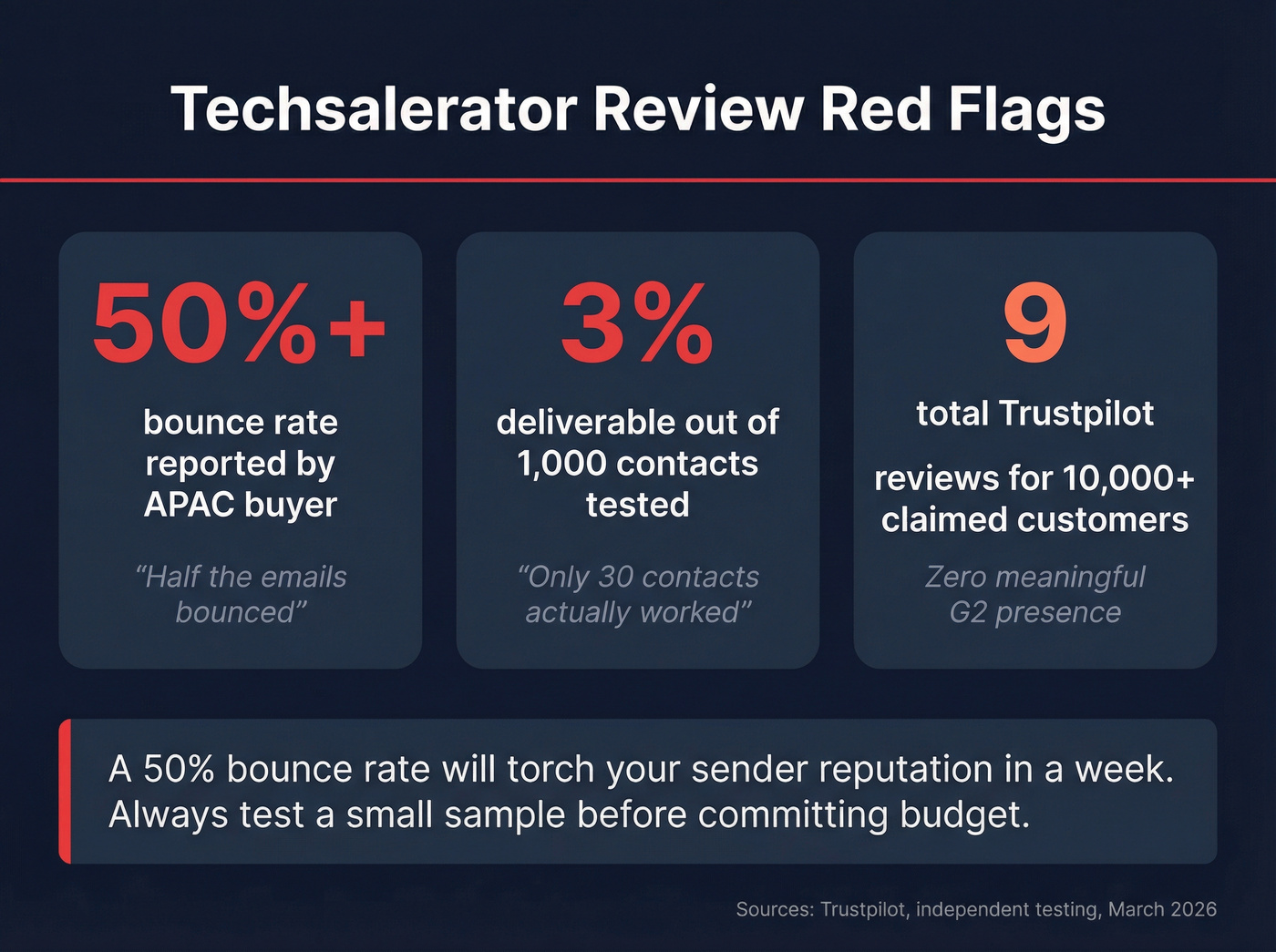 Techsalerator Review Red Flags

50%+

bounce rate reported by APAC buyer

“Half the emails bounced”

3%

deliverable out of 1,000 contacts tested

“Only 30 contacts actually worked”

9

total Trustpilot

reviews for 10,000+ claimed customers

Zero meaningful G2 presence

A 50% bounce rate will torch your sender reputation in a week. Always test a small sample before committing budget.

Sources: Trustpilot, independent testing, March 2026